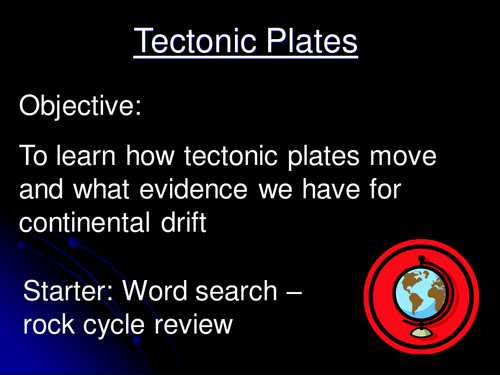 Tectonic Plates

Objective:

To learn how tectonic plates move and what evidence we have for continental drift

Starter: Word search – rock cycle review